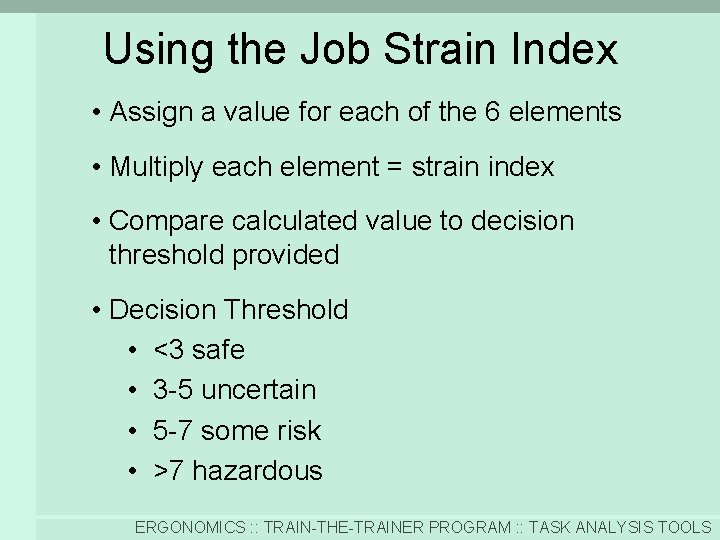 Using the Job Strain Index

• Assign a value for each of the 6 elements

• Multiply each element = strain index

• Compare calculated value to decision threshold provided

• Decision Threshold
 • <3 safe
 • 3-5 uncertain
 • 5-7 some risk
 • >7 hazardous

ERGONOMICS :: TRAIN-THE-TRAINER PROGRAM :: TASK ANALYSIS TOOLS